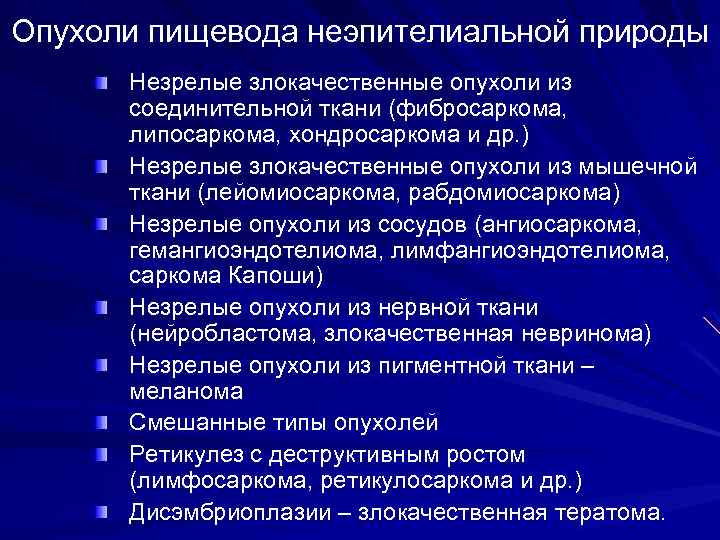 Опухоли пищевода неэпителиальной природы

Незрелые злокачественные опухоли из соединительной ткани (фибросаркома, липосаркома, хондросаркома и др.)

Незрелые злокачественные опухоли из мышечной ткани (лейомиосаркома, рабдомиосаркома)

Незрелые опухоли из сосудов (ангиосаркома, гемангиоэндотелиома, лимфангиоэндотелиома, саркома Капоши)

Незрелые опухоли из нервной ткани (нейробластома, злокачественная невринома)

Незрелые опухоли из пигментной ткани – меланома

Смешанные типы опухолей

Ретикулез с деструктивным ростом (лимфосаркома, ретикулосаркома и др.)

Дисэмбриоплазии – злокачественная тератома.